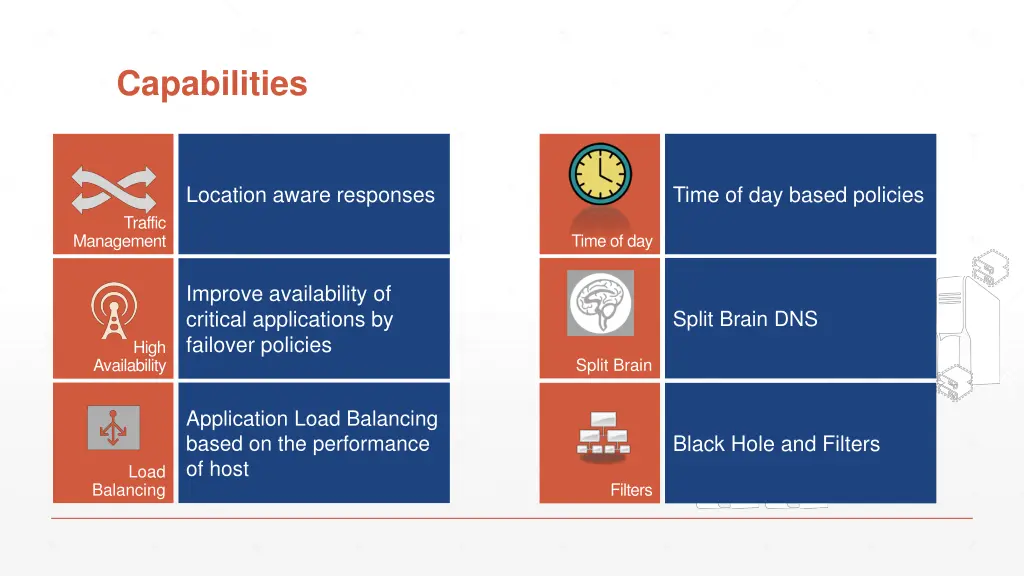 Capabilities

Traffic Management

Location aware responses

High Availability

Improve availability of critical applications by failover policies

Load Balancing

Application Load Balancing based on the performance of host

Time of day

Time of day based policies

Split Brain

Split Brain DNS

Filters

Black Hole and Filters